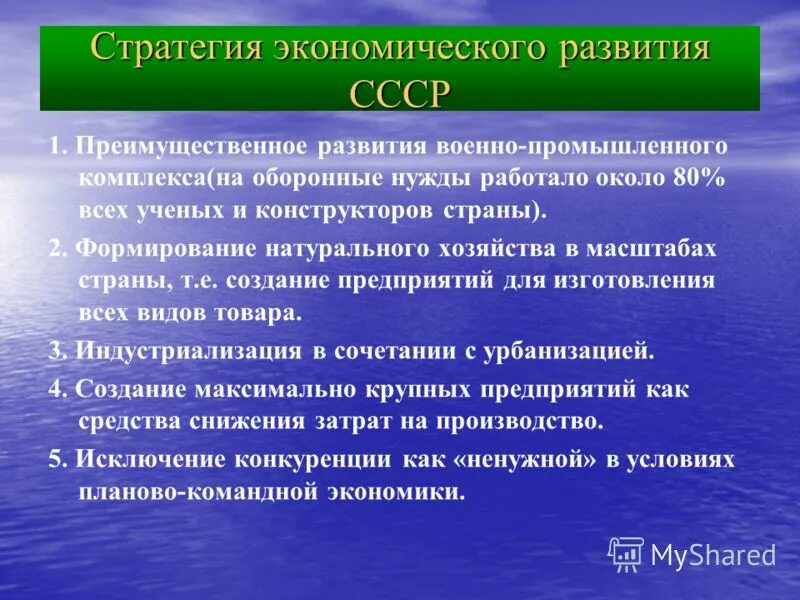 Стратегия экономического развития СССР

1. Преимущественное развития военно-промышленного комплекса(на оборонные нужды работало около 80% всех ученых и конструкторов страны).

2. Формирование натурального хозяйства в масштабах страны, т.е. создание предприятий для изготовления всех видов товара.

3. Индустриализация в сочетании с урбанизацией.

4. Создание максимально крупных предприятий как средства снижения затрат на производство.

5. Исключение конкуренции как «ненужной» в условиях планово-командной экономики.

MyShared